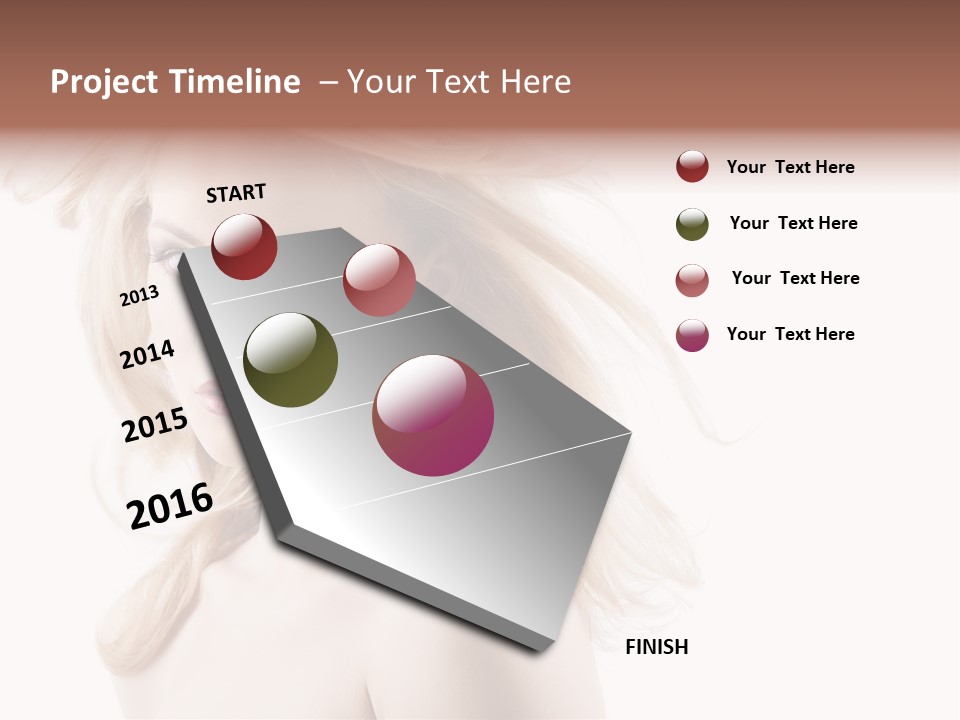 Project Timeline – Your Text Here

START

2013

2014

2015

2016

FINISH

Your Text Here

Your Text Here

Your Text Here

Your Text Here